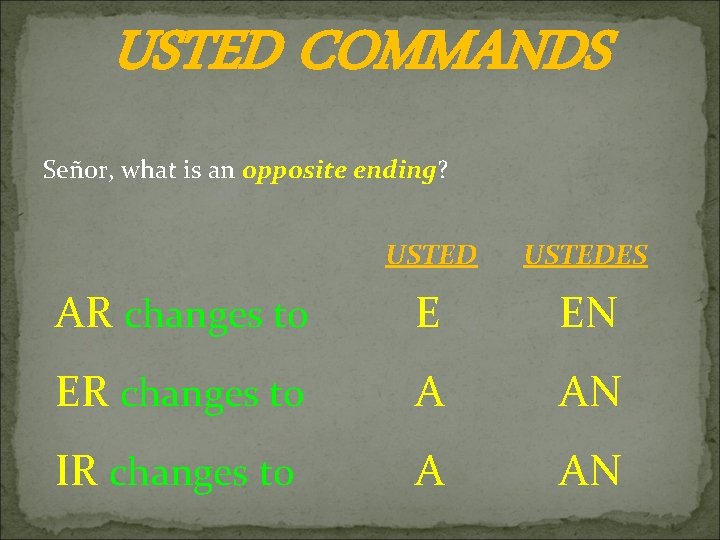 USTED COMMANDS

Señor, what is an opposite ending?

| | USTED | USTEDES |
|---|---|---|
| AR changes to | E | EN |
| ER changes to | A | AN |
| IR changes to | A | AN |